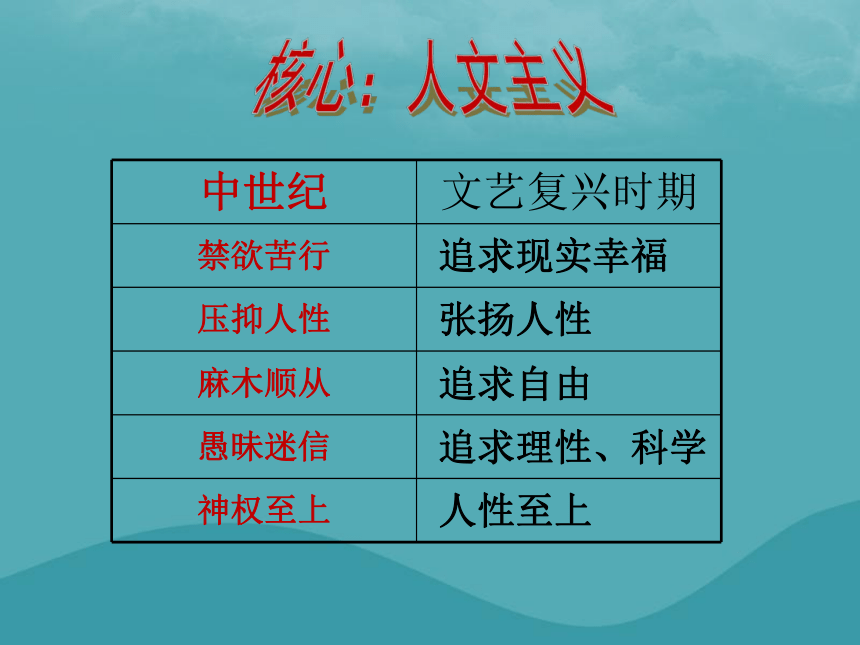 核心：人文主义

| 中世纪 | 文艺复兴时期 |
|---|---|
| 禁欲苦行 | 追求现实幸福 |
| 压抑人性 | 张扬人性 |
| 麻木顺从 | 追求自由 |
| 愚昧迷信 | 追求理性、科学 |
| 神权至上 | 人性至上 |